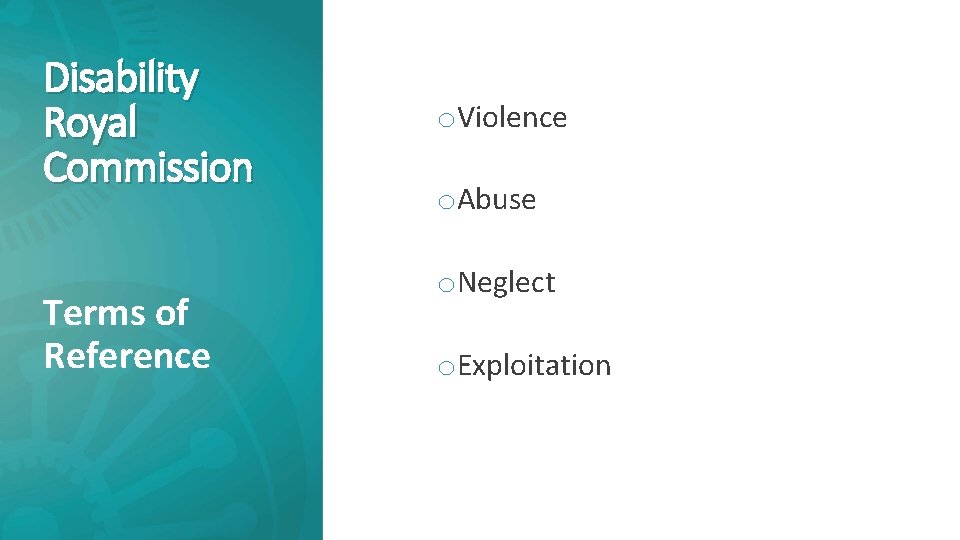 Disability Royal Commission

Terms of Reference

o Violence

o Abuse

o Neglect

o Exploitation